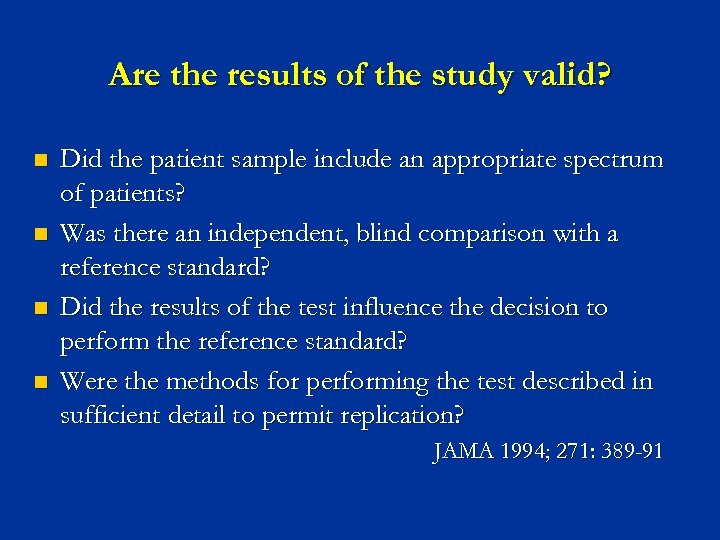 Are the results of the study valid?

- Did the patient sample include an appropriate spectrum of patients?
- Was there an independent, blind comparison with a reference standard?
- Did the results of the test influence the decision to perform the reference standard?
- Were the methods for performing the test described in sufficient detail to permit replication?

JAMA 1994; 271: 389-91